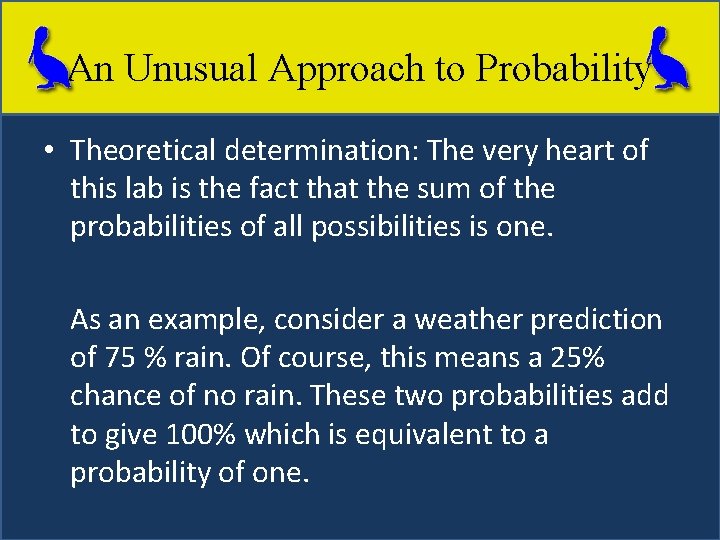 An Unusual Approach to Probability

• Theoretical determination: The very heart of this lab is the fact that the sum of the probabilities of all possibilities is one.

As an example, consider a weather prediction of 75 % rain. Of course, this means a 25% chance of no rain. These two probabilities add to give 100% which is equivalent to a probability of one.